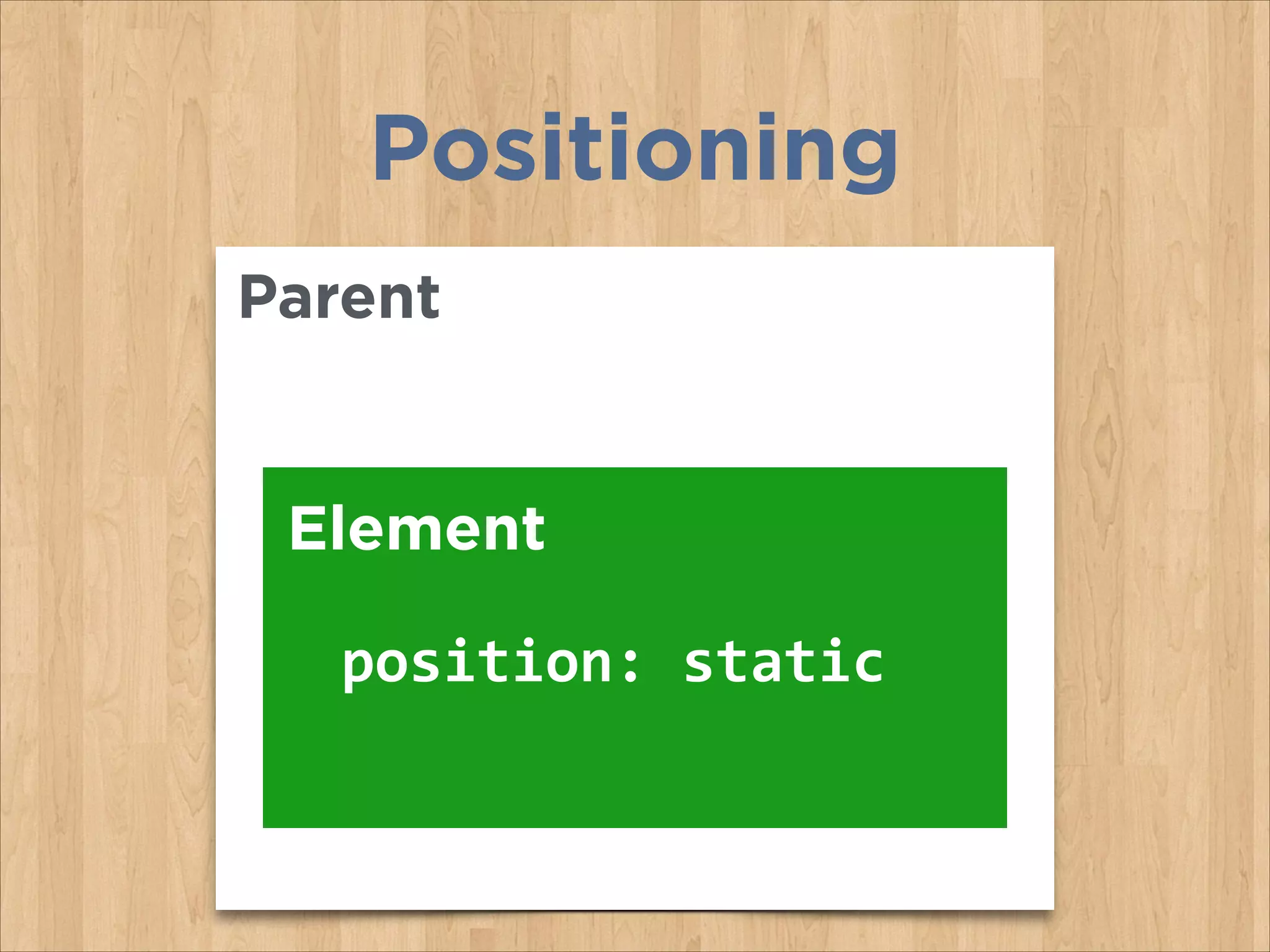 Positioning

Parent

Element

position: static